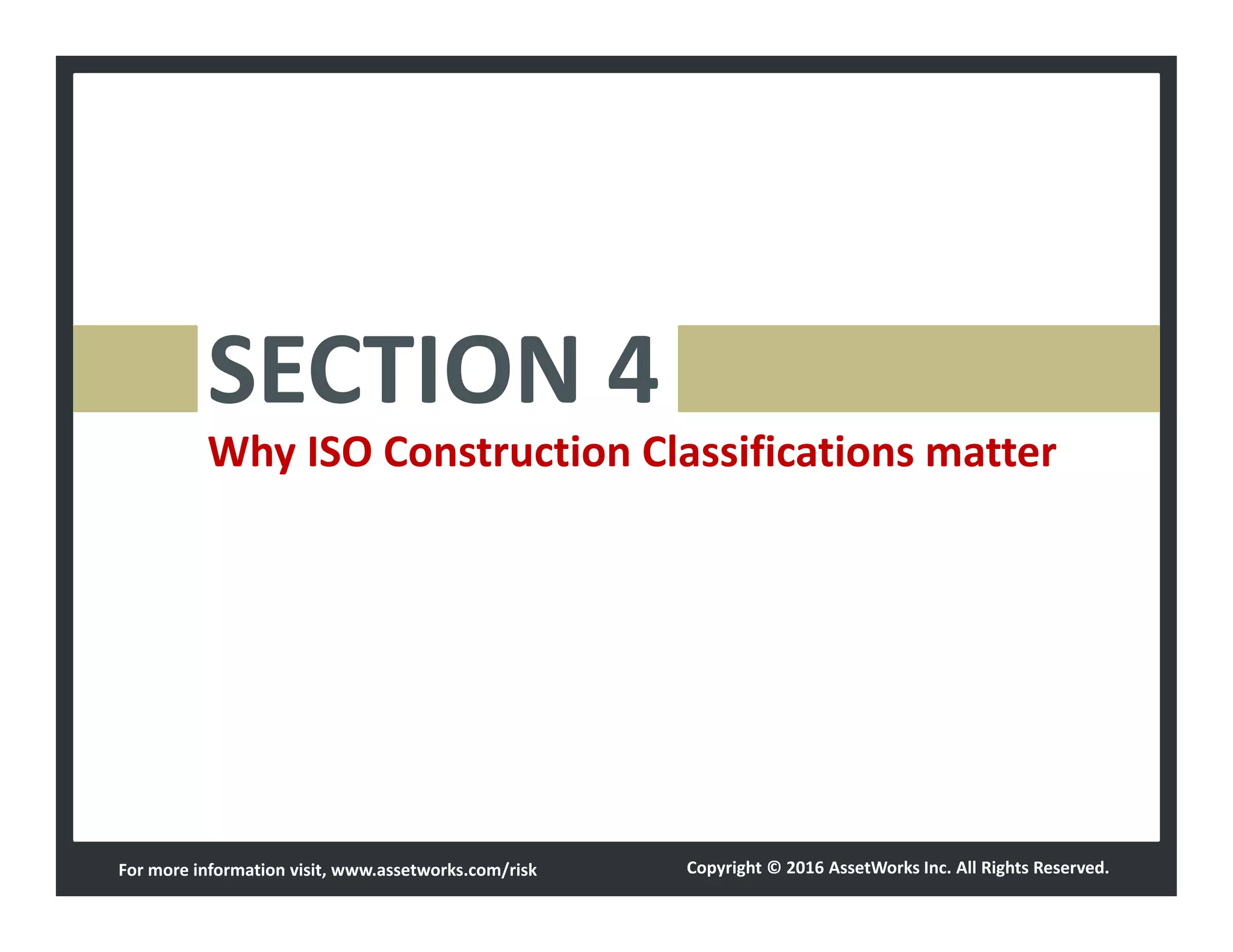 SECTION 4

Why ISO Construction Classifications matter

For more information visit, www.assetworks.com/risk

Copyright © 2016 AssetWorks Inc. All Rights Reserved.